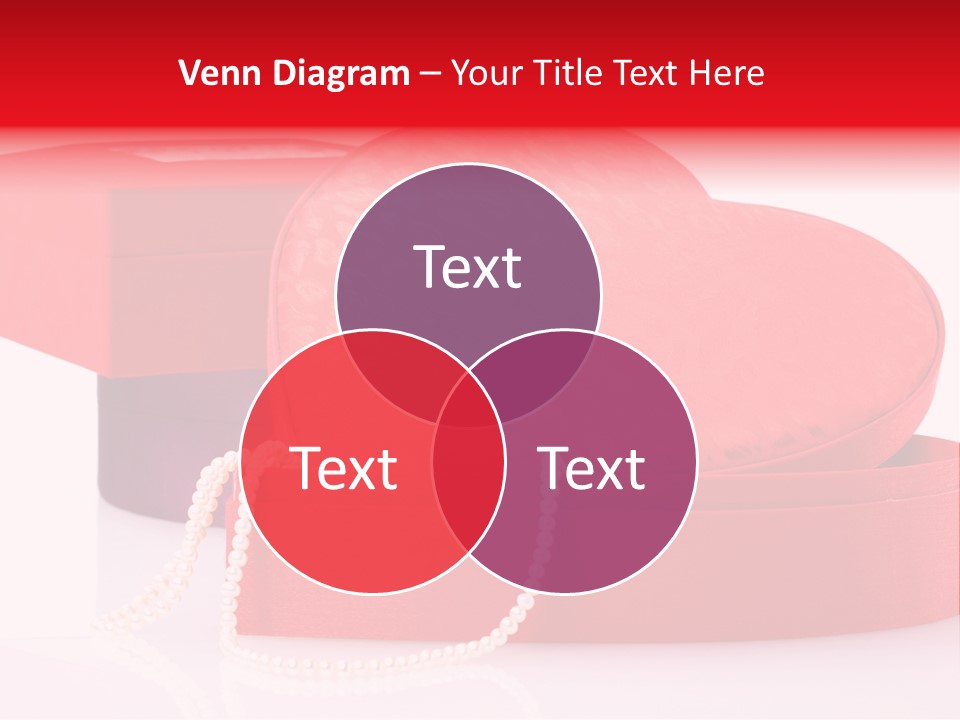 Venn Diagram – Your Title Text Here

Text

Text

Text